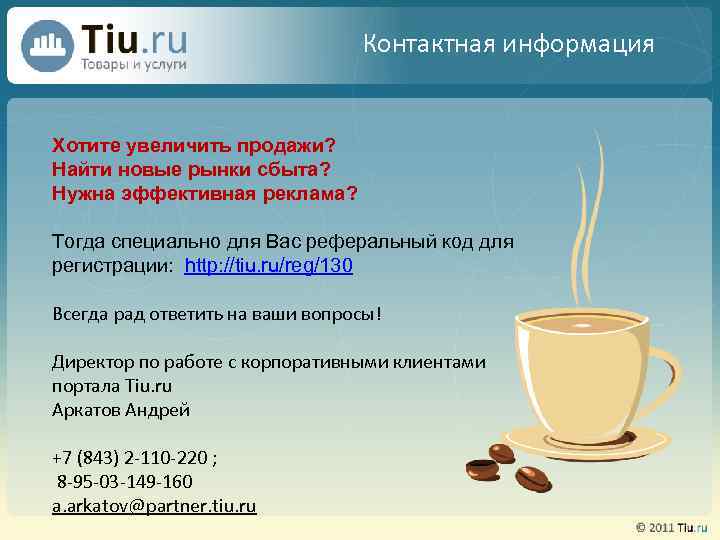 Tiu.ru
Товары и услуги

Контактная информация

Хотите увеличить продажи?
Найти новые рынки сбыта?
Нужна эффективная реклама?

Тогда специально для Вас реферальный код для регистрации: http://tiu.ru/reg/130

Всегда рад ответить на ваши вопросы!

Директор по работе с корпоративными клиентами портала Tiu.ru
Аркатов Андрей

+7 (843) 2-110-220 ;
8-95-03-149-160
a.arkatov@partner.tiu.ru

© 2011 Tiu.ru